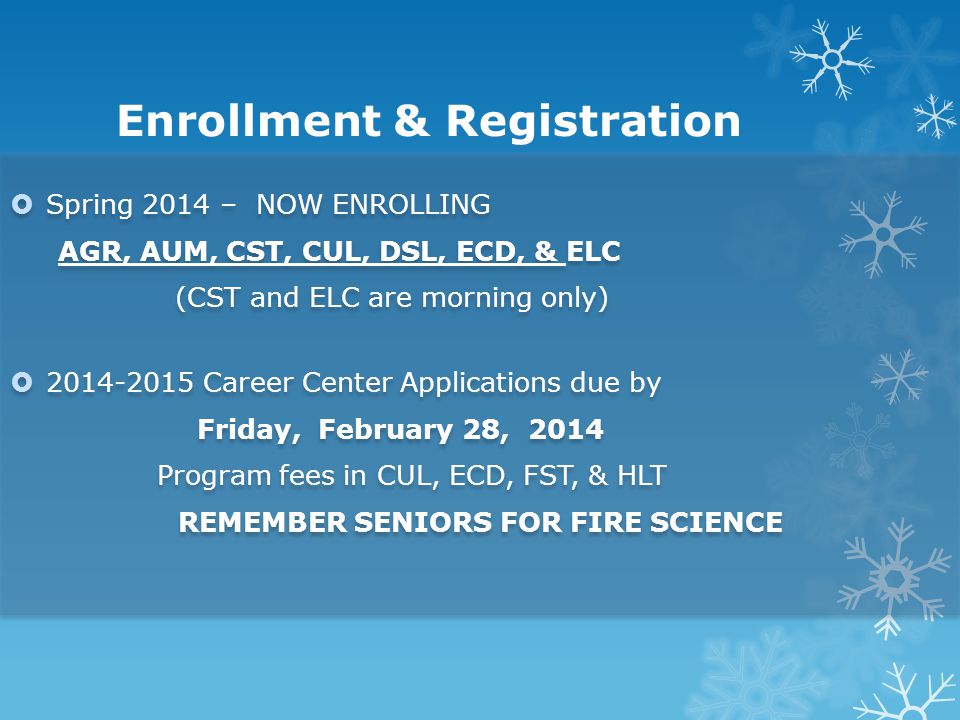 Enrollment & Registration

Spring 2014 – NOW ENROLLING

AGR, AUM, CST, CUL, DSL, ECD, & ELC

(CST and ELC are morning only)

2014-2015 Career Center Applications due by

Friday, February 28, 2014

Program fees in CUL, ECD, FST, & HLT

REMEMBER SENIORS FOR FIRE SCIENCE